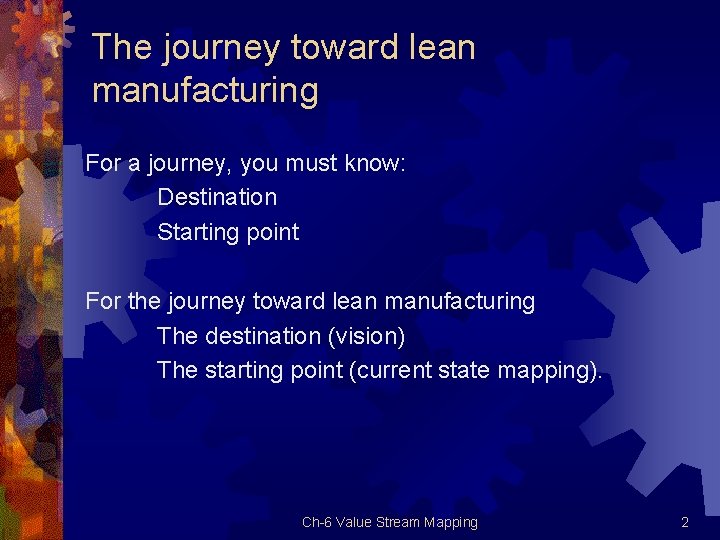 The journey toward lean manufacturing

For a journey, you must know:
Destination
Starting point

For the journey toward lean manufacturing
The destination (vision)
The starting point (current state mapping).

Ch-6 Value Stream Mapping

2